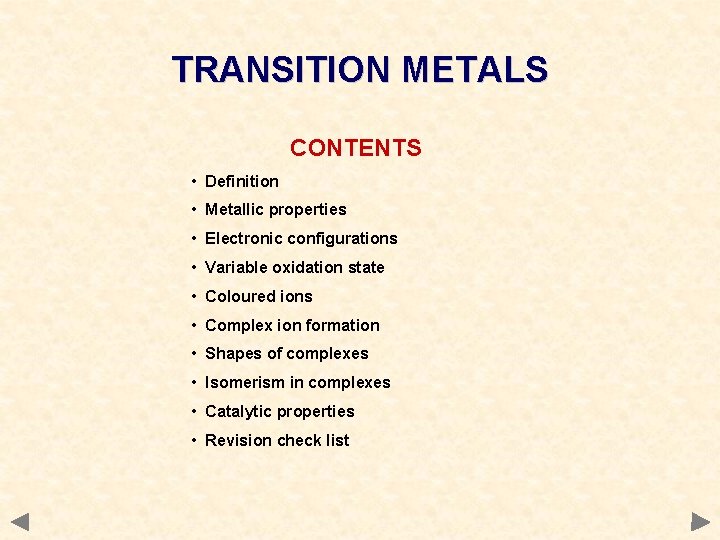 TRANSITION METALS

CONTENTS

• Definition
• Metallic properties
• Electronic configurations
• Variable oxidation state
• Coloured ions
• Complex ion formation
• Shapes of complexes
• Isomerism in complexes
• Catalytic properties
• Revision check list